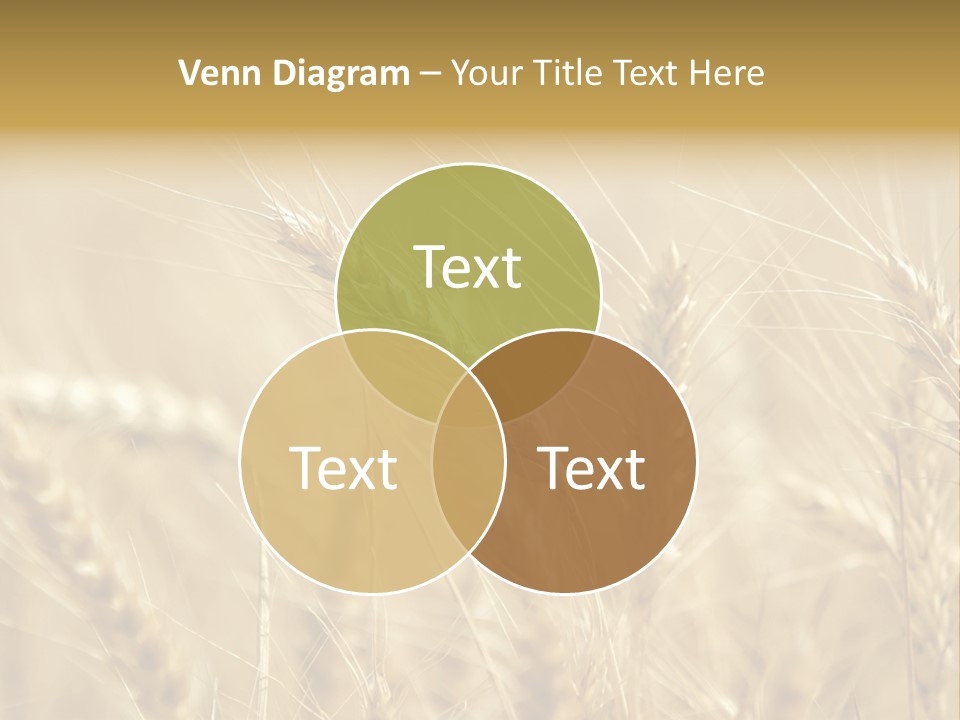 Venn Diagram – Your Title Text Here

Text

Text

Text